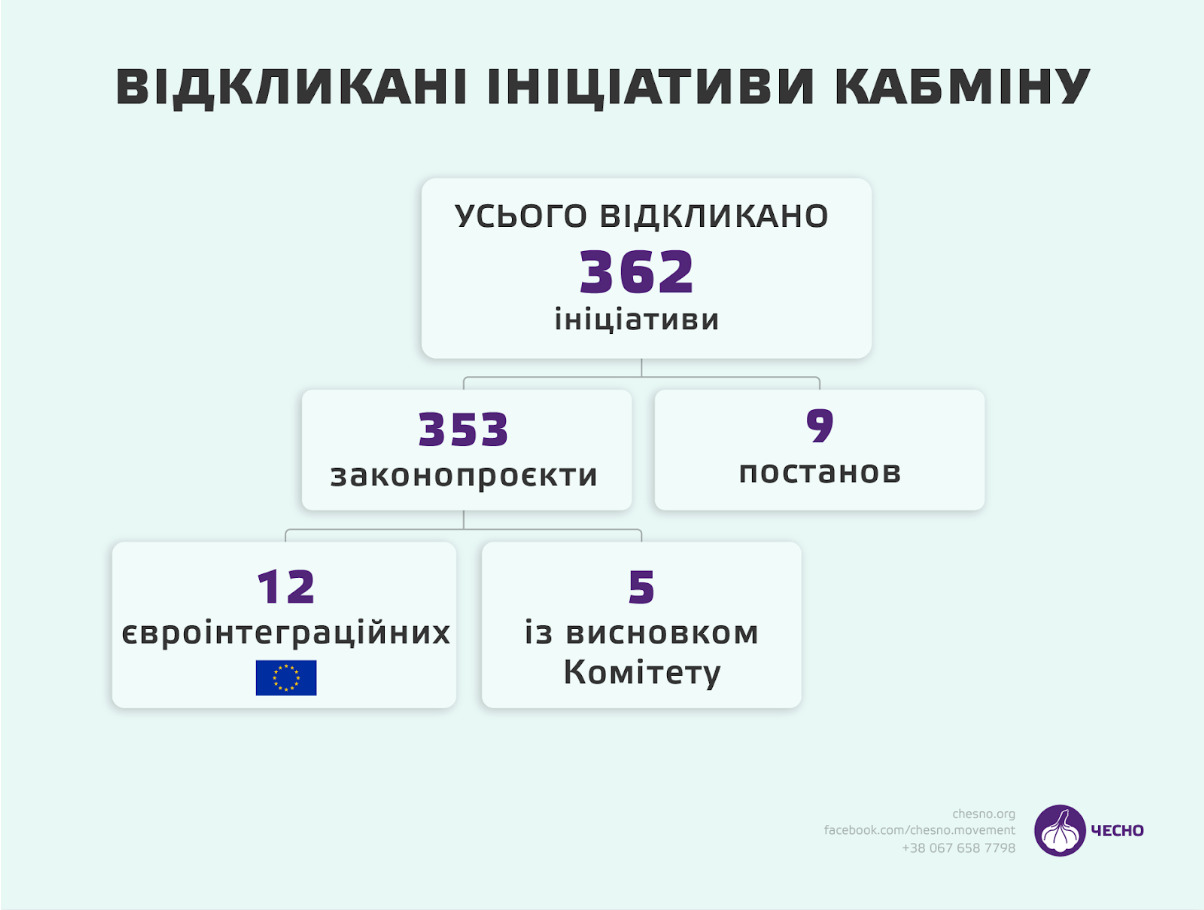 ВІДКЛИКАНІ ІНІЦІАТИВИ КАБМІНУ

УСЬОГО ВІДКЛИКАНО
362
ініціативи

353
законопроєкти

9
постанов

12
євроінтеграційних

5
із висновком Комітету

chesno.org
facebook.com/chesno.movement
+38 067 658 7798

ЧЕСНО